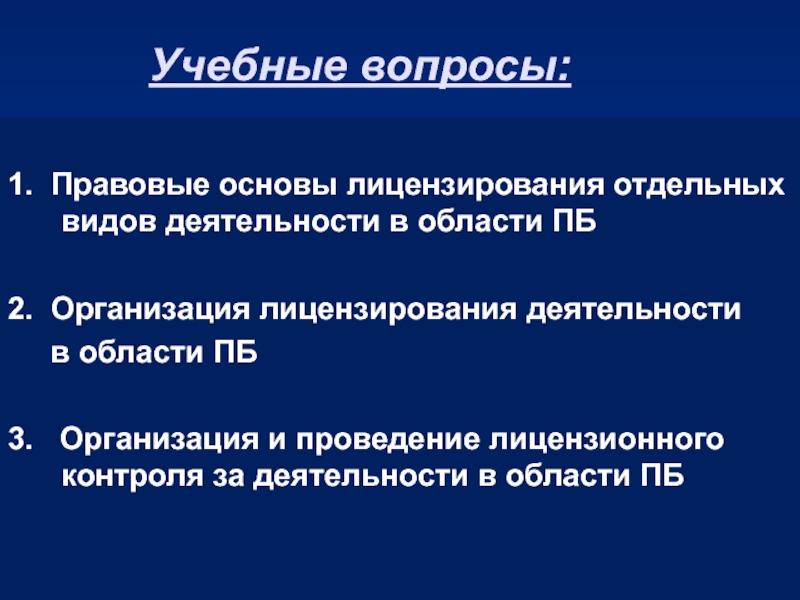 Учебные вопросы:

1. Правовые основы лицензирования отдельных видов деятельности в области ПБ

2. Организация лицензирования деятельности в области ПБ

3. Организация и проведение лицензионного контроля за деятельности в области ПБ